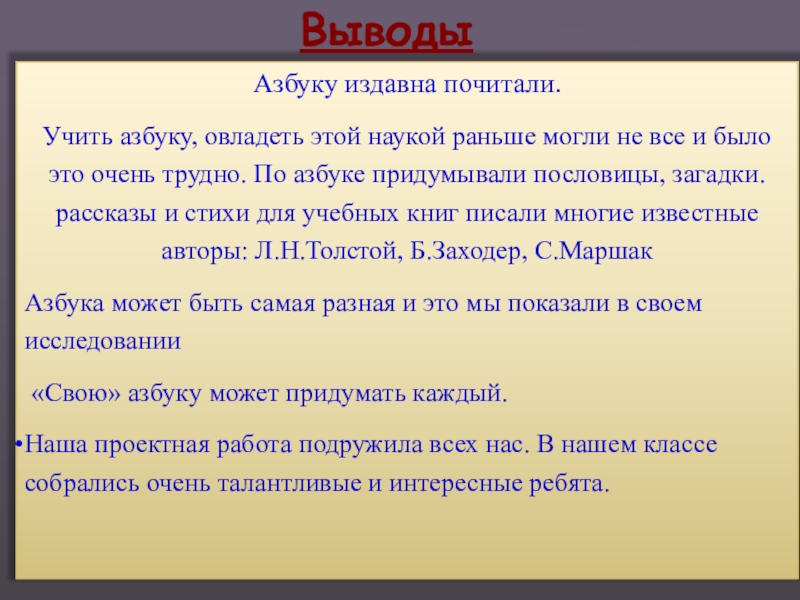 Выводы

Азбуку издавна почитали.

Учить азбуку, овладеть этой наукой раньше могли не все и было это очень трудно. По азбуке придумывали пословицы, загадки. рассказы и стихи для учебных книг писали многие известные авторы: Л.Н.Толстой, Б.Заходер, С.Маршак

Азбука может быть самая разная и это мы показали в своем исследовании

«Свою» азбуку может придумать каждый.

•Наша проектная работа подружила всех нас. В нашем классе собрались очень талантливые и интересные ребята.